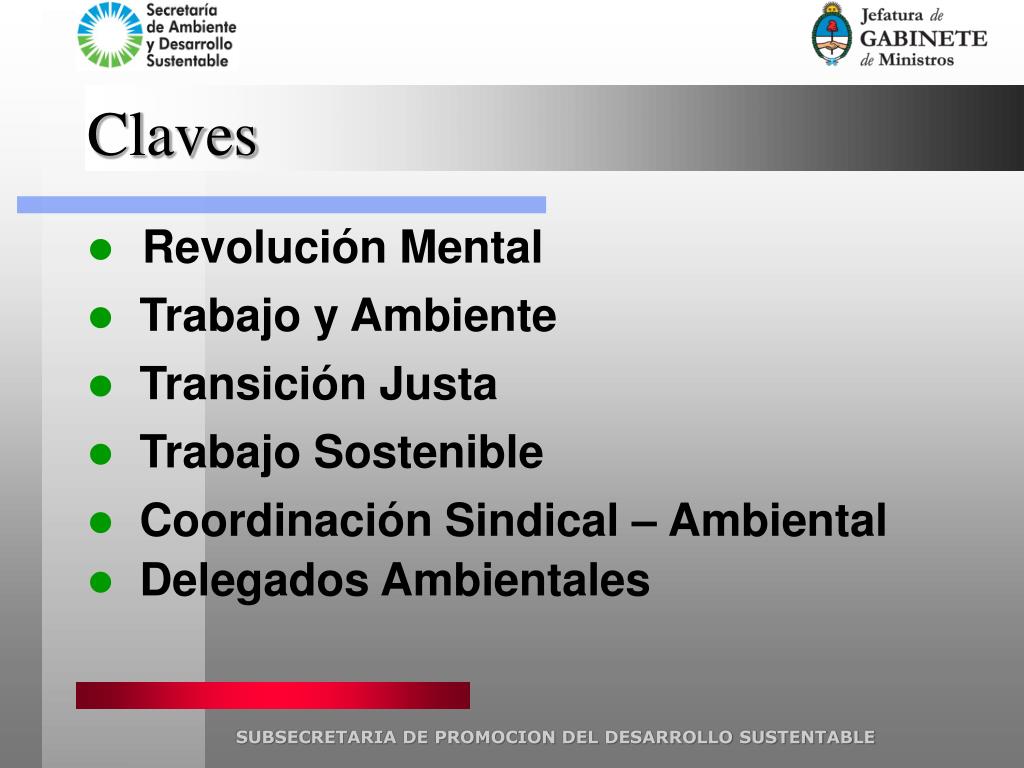 Secretaría de Ambiente y Desarrollo Sustentable

Jefatura de GABINETE de Ministros

Claves

- Revolución Mental
- Trabajo y Ambiente
- Transición Justa
- Trabajo Sostenible
- Coordinación Sindical – Ambiental
- Delegados Ambientales

SUBSECRETARIA DE PROMOCION DEL DESARROLLO SUSTENTABLE